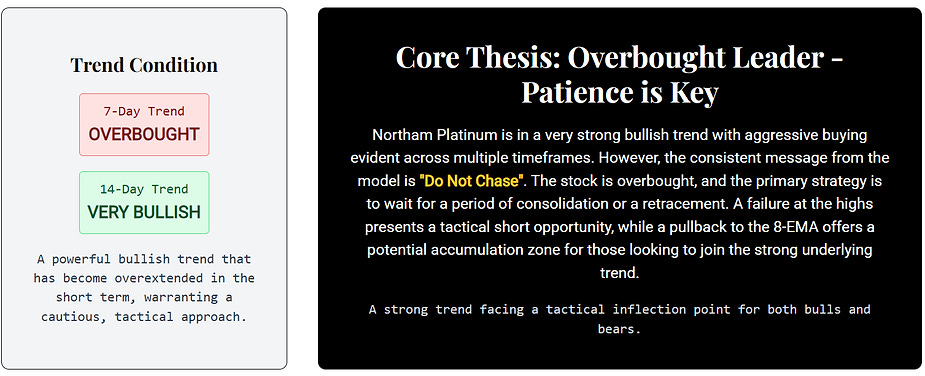 Trend Condition

7-Day Trend
OVERBOUGHT

14-Day Trend
VERY BULLISH

A powerful bullish trend that has become overextended in the short term, warranting a cautious, tactical approach.

Core Thesis: Overbought Leader - Patience is Key

Northam Platinum is in a very strong bullish trend with aggressive buying evident across multiple timeframes. However, the consistent message from the model is "Do Not Chase". The stock is overbought, and the primary strategy is to wait for a period of consolidation or a retracement. A failure at the highs presents a tactical short opportunity, while a pullback to the 8-EMA offers a potential accumulation zone for those looking to join the strong underlying trend.

A strong trend facing a tactical inflection point for both bulls and bears.